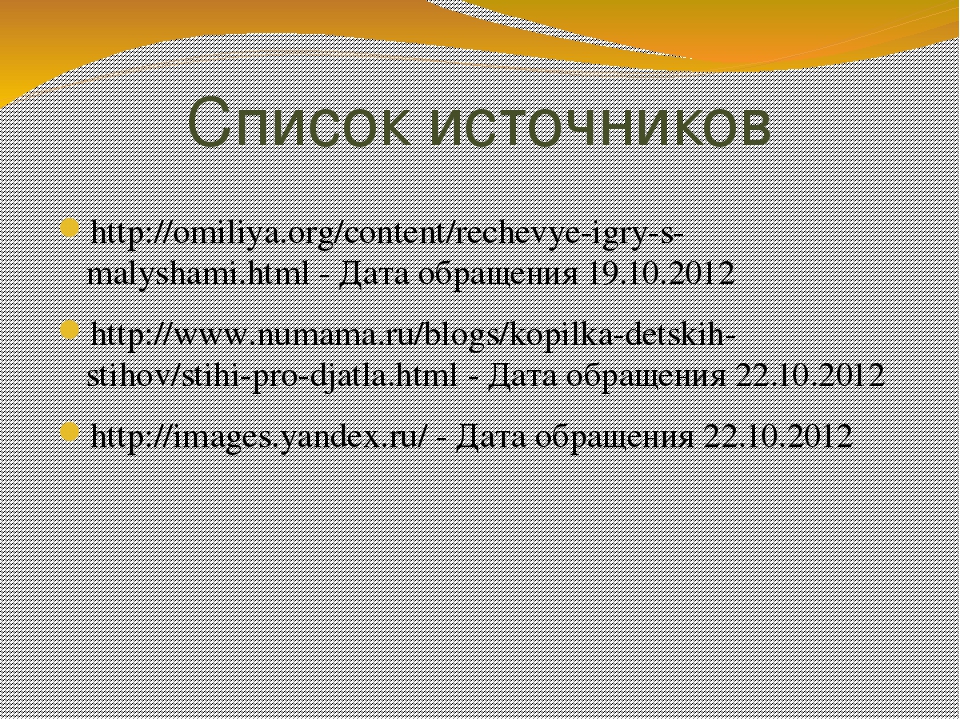 Список источников

http://omiliya.org/content/rechevye-igry-s-malyshami.html - Дата обращения 19.10.2012

http://www.numama.ru/blogs/kopilka-detskih-stihov/stihi-pro-djatla.html - Дата обращения 22.10.2012

http://images.yandex.ru/ - Дата обращения 22.10.2012